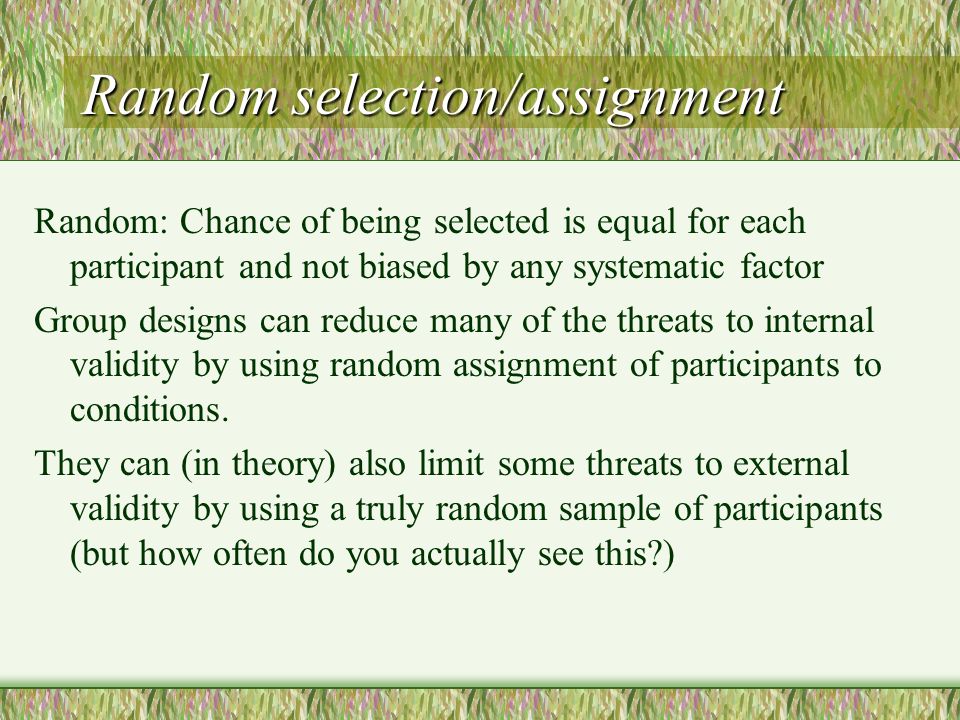 Random selection/assignment

Random: Chance of being selected is equal for each participant and not biased by any systematic factor

Group designs can reduce many of the threats to internal validity by using random assignment of participants to conditions.

They can (in theory) also limit some threats to external validity by using a truly random sample of participants (but how often do you actually see this?)